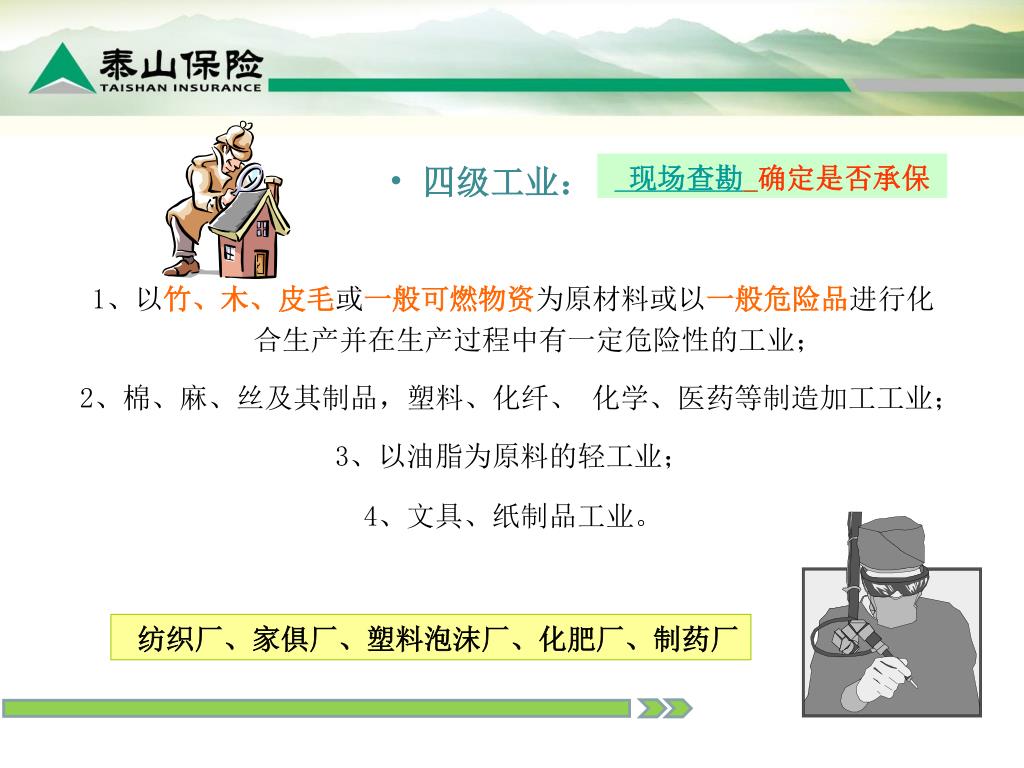 泰山保险
TAISHAN INSURANCE

• 四级工业： 现场查勘 确定是否承保

1、以竹、木、皮毛或一般可燃物资为原材料或以一般危险品进行化合生产并在生产过程中有一定危险性的工业；

2、棉、麻、丝及其制品，塑料、化纤、 化学、医药等制造加工工业；

3、以油脂为原料的轻工业；

4、文具、纸制品工业。

纺织厂、家俱厂、塑料泡沫厂、化肥厂、制药厂